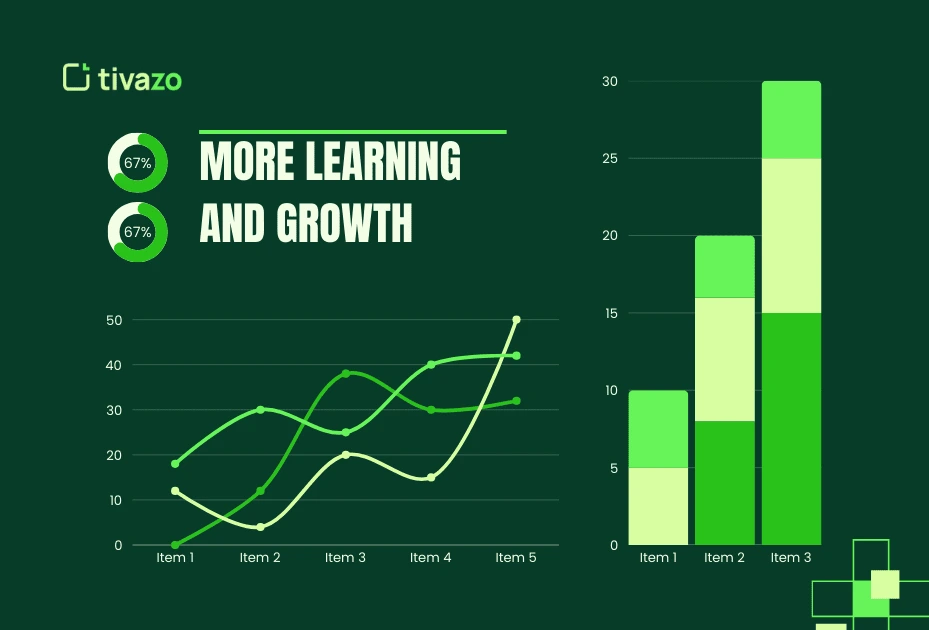 tivazo

67%

67%

MORE LEARNING AND GROWTH

50
40
30
20
10
0
Item 1 Item 2 Item 3 Item 4 Item 5

30
25
20
15
10
5
0
Item 1 Item 2 Item 3